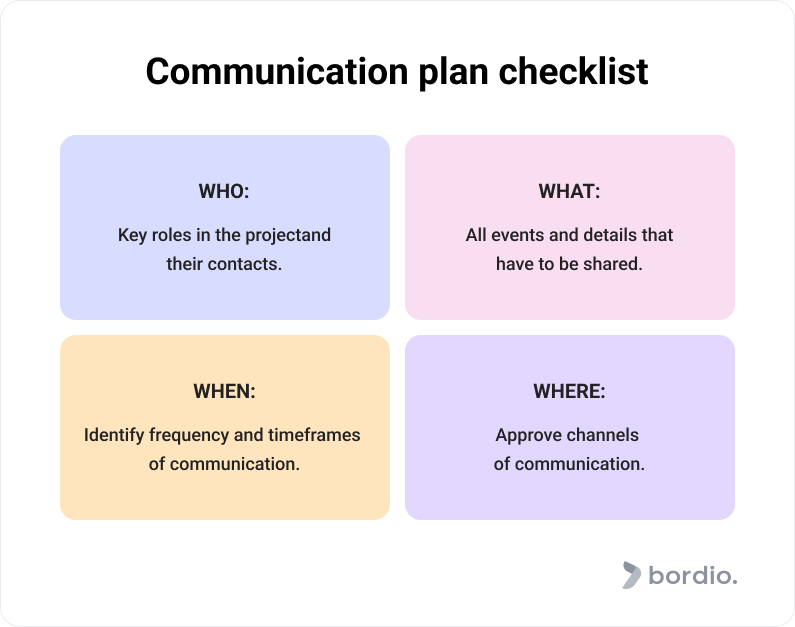 Communication plan checklist

WHO:

Key roles in the projectand their contacts.

WHAT:

All events and details that have to be shared.

WHEN:

Identify frequency and timeframes of communication.

WHERE:

Approve channels of communication.

bordio.